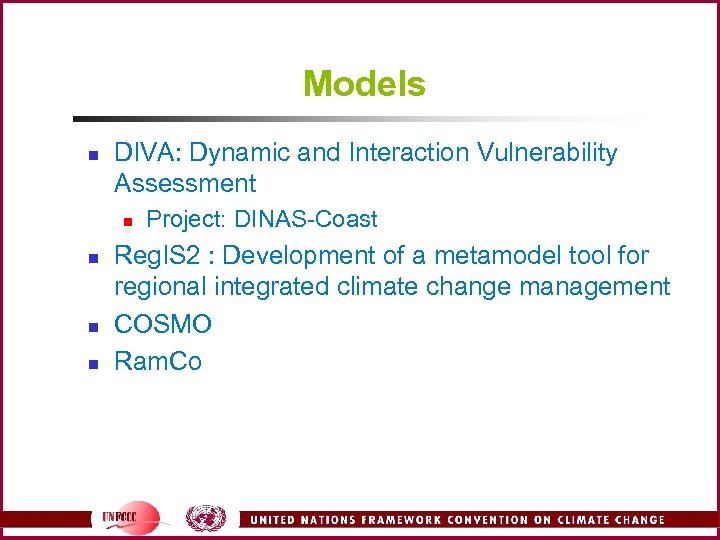 Models

DIVA: Dynamic and Interaction Vulnerability Assessment

Project: DINAS-Coast

RegIS2 : Development of a metamodel tool for regional integrated climate change management

COSMO

RamCo

UNFCCC

UNITED NATIONS FRAMEWORK CONVENTION ON CLIMATE CHANGE